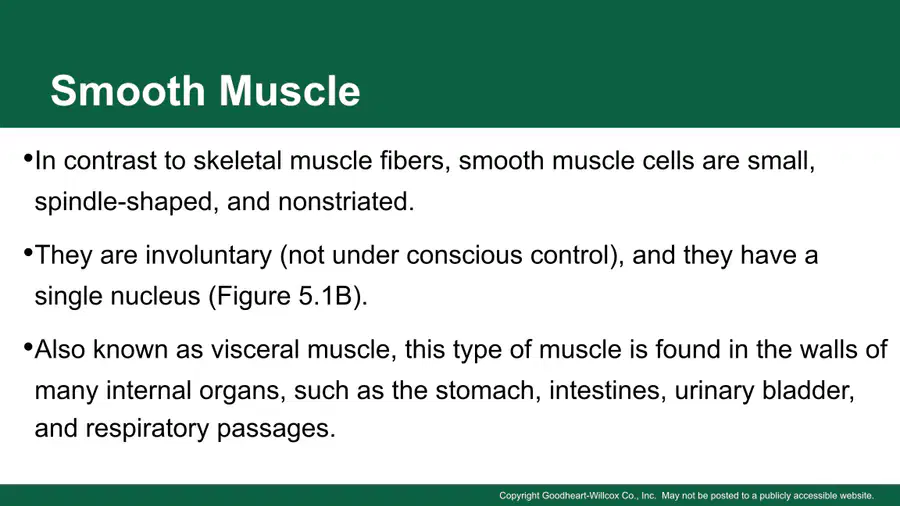 Smooth Muscle

•In contrast to skeletal muscle fibers, smooth muscle cells are small, spindle-shaped, and nonstriated.

•They are involuntary (not under conscious control), and they have a single nucleus (Figure 5.1B).

•Also known as visceral muscle, this type of muscle is found in the walls of many internal organs, such as the stomach, intestines, urinary bladder, and respiratory passages.

Copyright Goodheart-Willcox Co., Inc. May not be posted to a publicly accessible website.